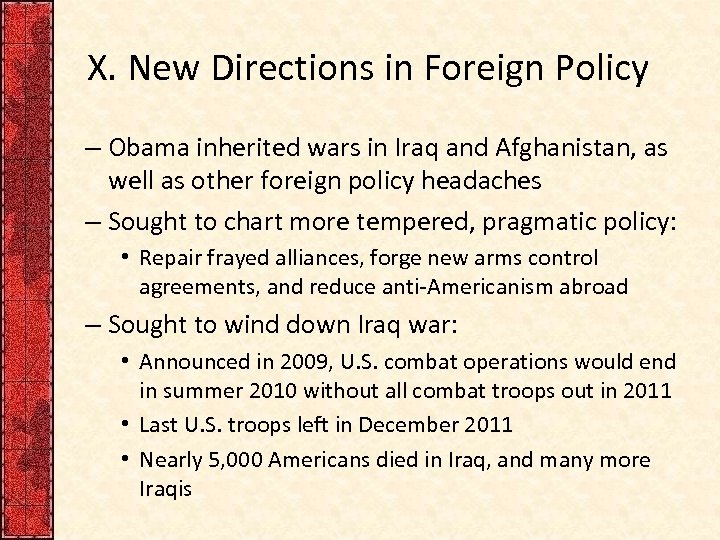 X. New Directions in Foreign Policy

– Obama inherited wars in Iraq and Afghanistan, as well as other foreign policy headaches

– Sought to chart more tempered, pragmatic policy:

• Repair frayed alliances, forge new arms control agreements, and reduce anti-Americanism abroad

– Sought to wind down Iraq war:

• Announced in 2009, U.S. combat operations would end in summer 2010 without all combat troops out in 2011

• Last U.S. troops left in December 2011

• Nearly 5,000 Americans died in Iraq, and many more Iraqis